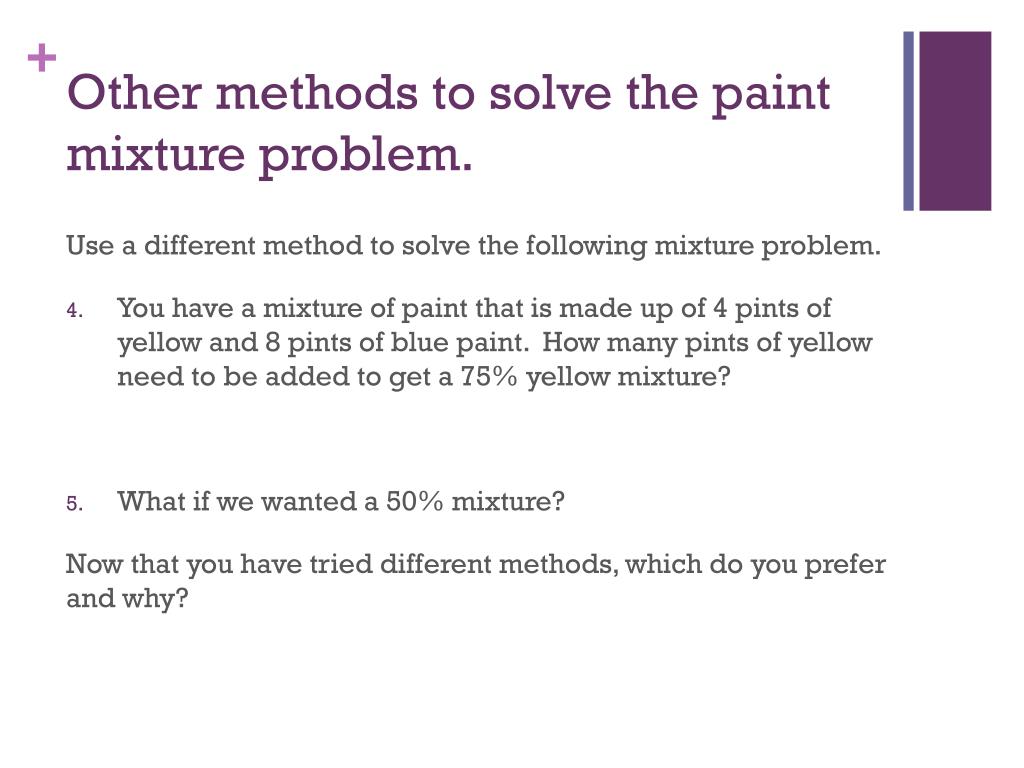 +

Other methods to solve the paint mixture problem.

Use a different method to solve the following mixture problem.

4. You have a mixture of paint that is made up of 4 pints of yellow and 8 pints of blue paint. How many pints of yellow need to be added to get a 75% yellow mixture?

5. What if we wanted a 50% mixture?

Now that you have tried different methods, which do you prefer and why?